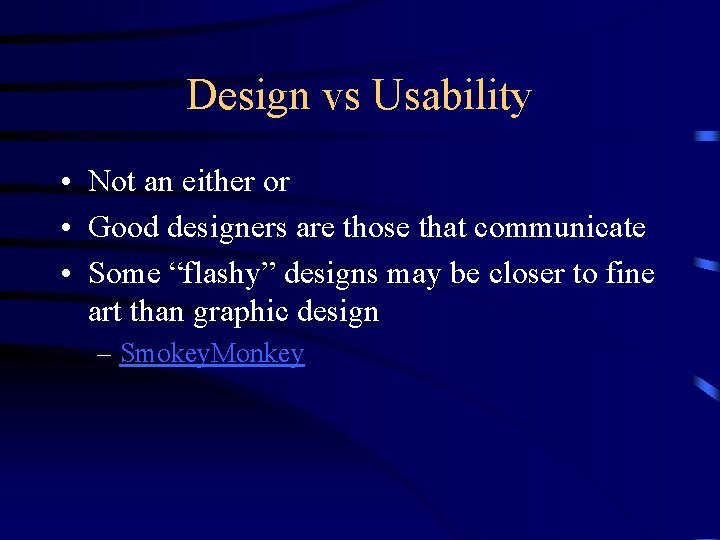 Design vs Usability

• Not an either or
• Good designers are those that communicate
• Some “flashy” designs may be closer to fine art than graphic design
  – SmokeyMonkey